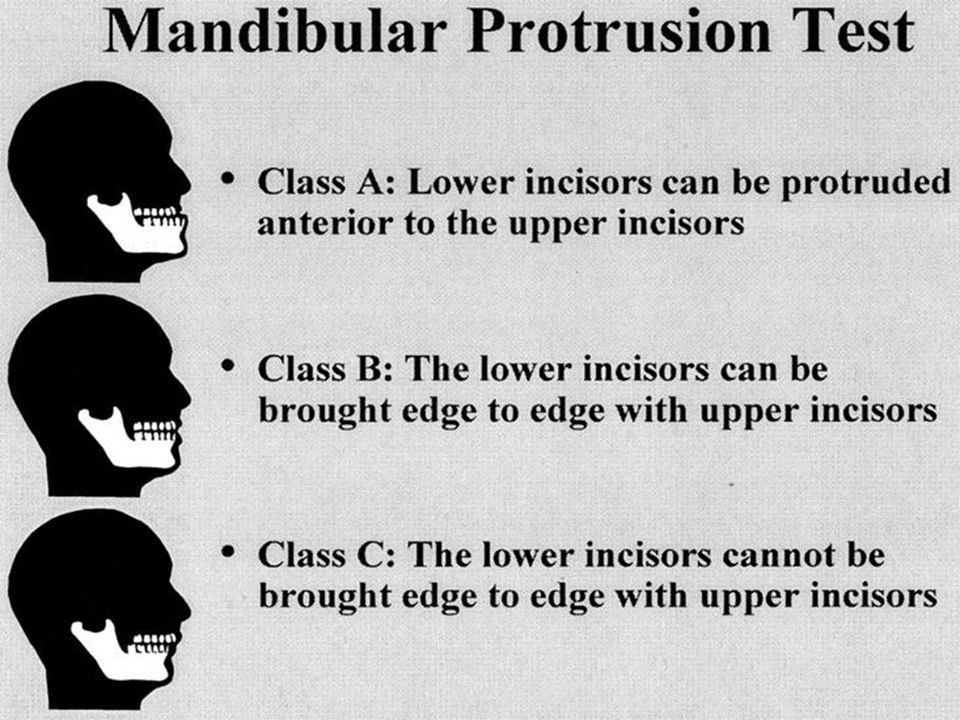 Mandibular Protrusion Test

• Class A: Lower incisors can be protruded anterior to the upper incisors

• Class B: The lower incisors can be brought edge to edge with upper incisors

• Class C: The lower incisors cannot be brought edge to edge with upper incisors